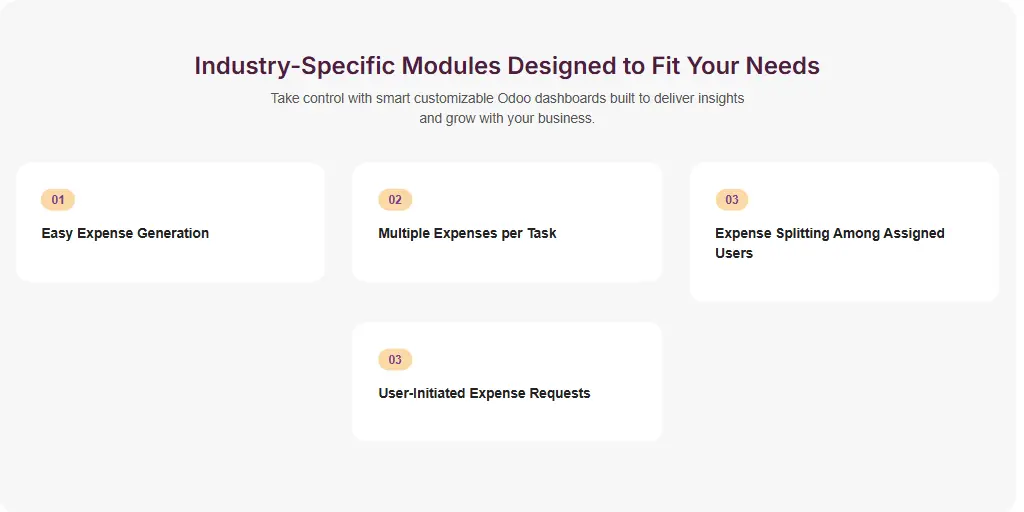 Industry-Specific Modules Designed to Fit Your Needs

Take control with smart customizable Odoo dashboards built to deliver insights and grow with your business.

01

Easy Expense Generation

02

Multiple Expenses per Task

03

Expense Splitting Among Assigned Users

03

User-Initiated Expense Requests